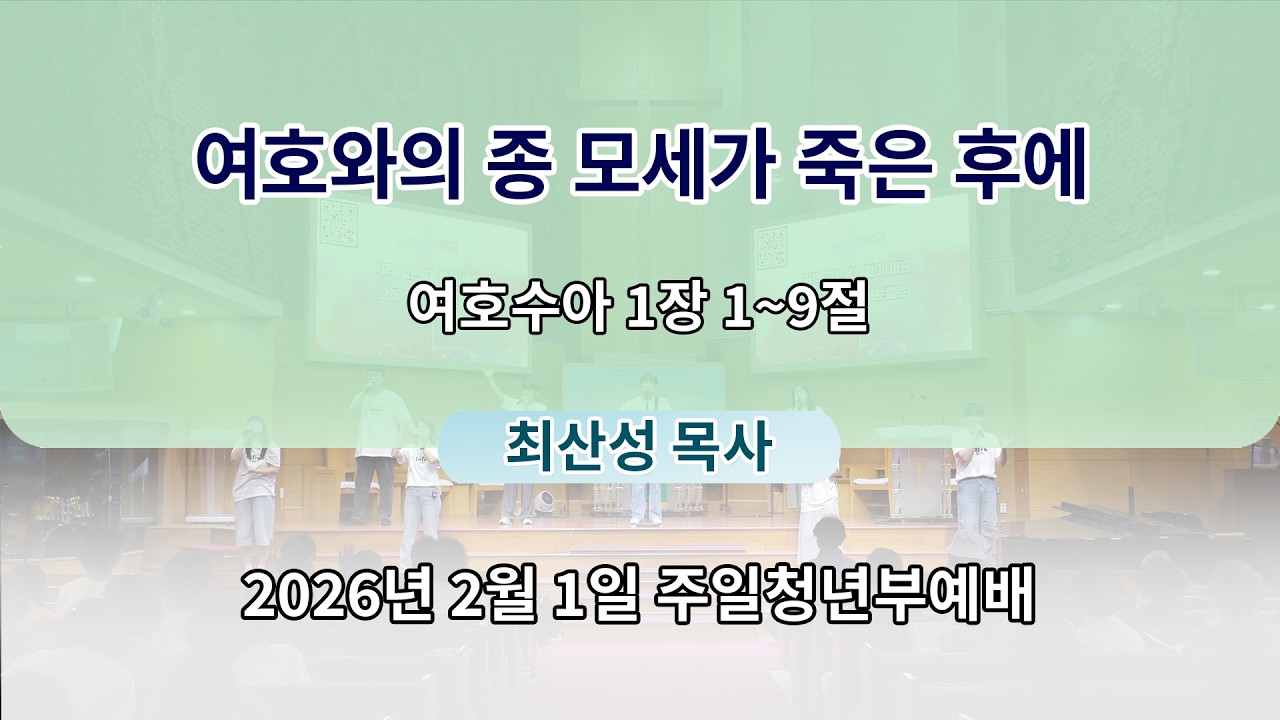 여호와의 종 모세가 죽은 후에

여호수아 1장 1~9절

최산성 목사

2026년 2월 1일 주일청년부예배